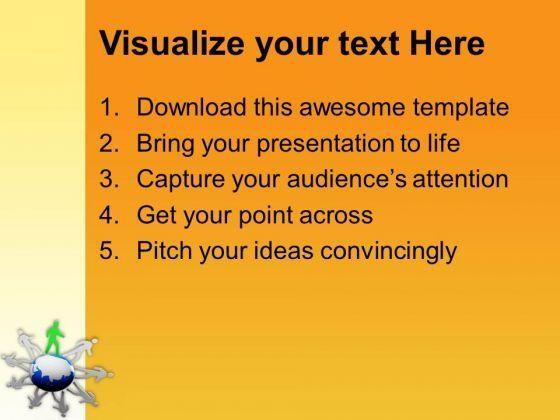 Visualize your text Here

1. Download this awesome template
2. Bring your presentation to life
3. Capture your audience's attention
4. Get your point across
5. Pitch your ideas convincingly